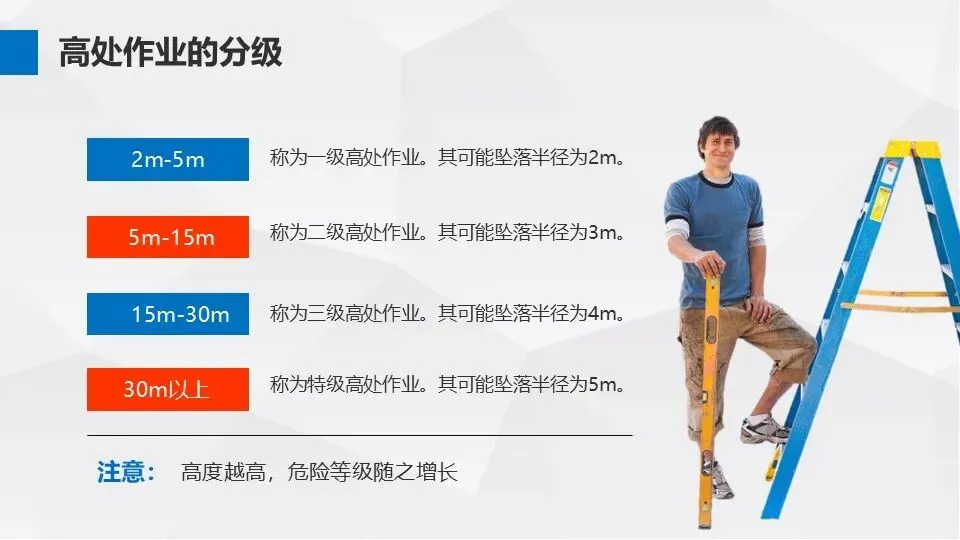 高处作业的分级

2m-5m 称为一级高处作业。其可能坠落半径为2m。

5m-15m 称为二级高处作业。其可能坠落半径为3m。

15m-30m 称为三级高处作业。其可能坠落半径为4m。

30m以上 称为特级高处作业。其可能坠落半径为5m。

注意： 高度越高，危险等级随之增长